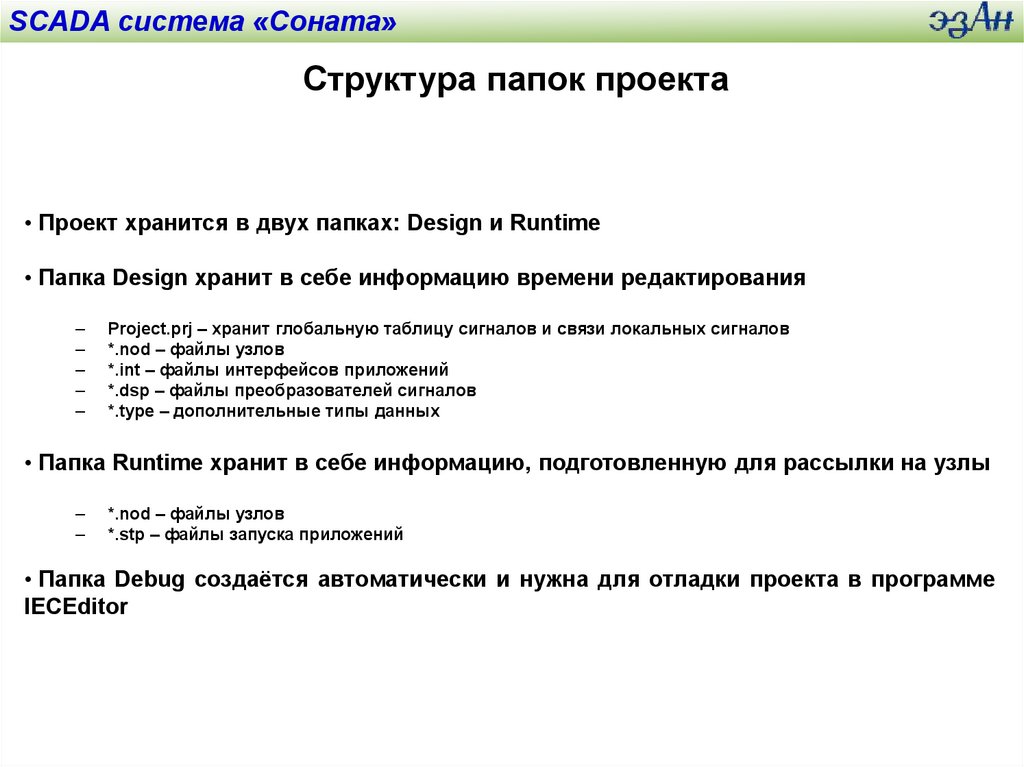 SCADA система «Соната»

ЭЗАН

Структура папок проекта

• Проект хранится в двух папках: Design и Runtime

• Папка Design хранит в себе информацию времени редактирования

– Project.prj – хранит глобальную таблицу сигналов и связи локальных сигналов
– *.nod – файлы узлов
– *.int – файлы интерфейсов приложений
– *.dsp – файлы преобразователей сигналов
– *.type – дополнительные типы данных

• Папка Runtime хранит в себе информацию, подготовленную для рассылки на узлы

– *.nod – файлы узлов
– *.stp – файлы запуска приложений

• Папка Debug создаётся автоматически и нужна для отладки проекта в программе IECEditor